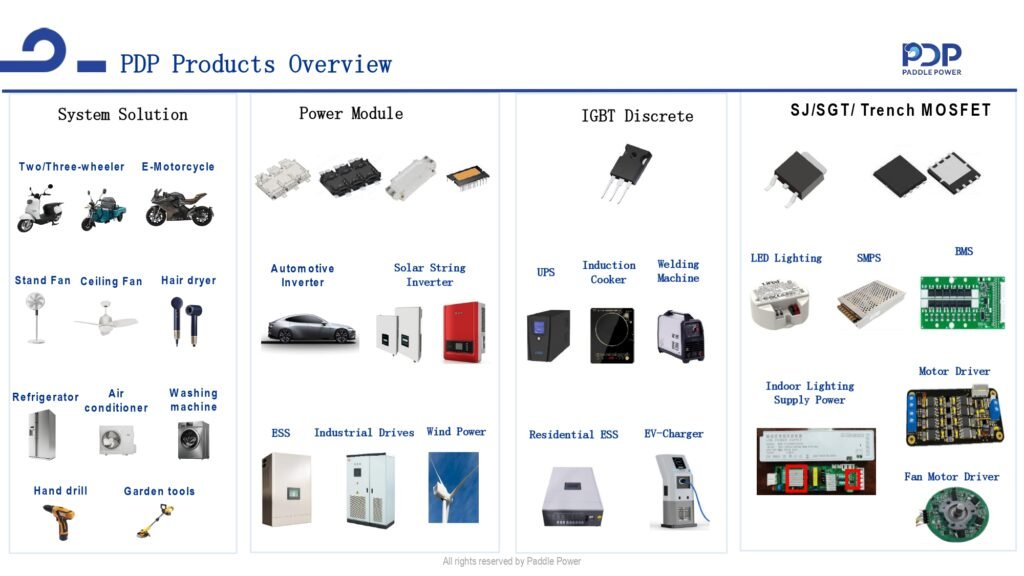 PDP Products Overview

PDP
PADDLE POWER

System Solution

Two/Three-wheeler E-Motorcycle

Stand Fan Ceiling Fan Hair dryer

Refrigerator Air conditioner Washing machine

Hand drill Garden tools

Power Module

Automotive Inverter Solar String Inverter

ESS Industrial Drives Wind Power

IGBT Discrete

UPS Induction Cooker Welding Machine

Residential ESS EV-Charger

SJ/SGT/ Trench MOSFET

LED Lighting SMPS BMS

Indoor Lighting Supply Power

Motor Driver

Fan Motor Driver

All rights reserved by Paddle Power